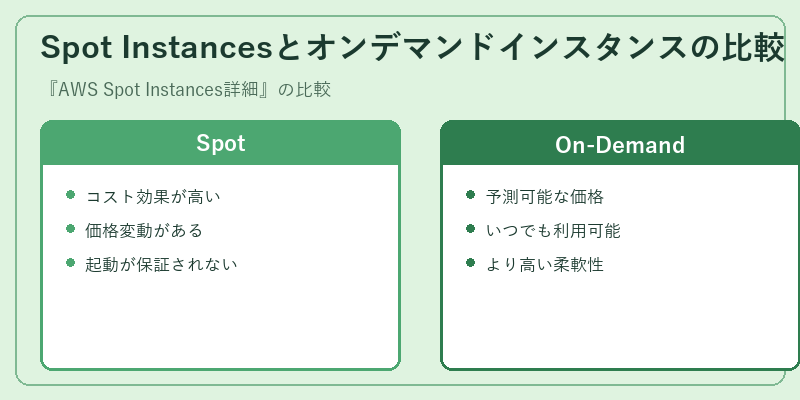 Spot Instancesとオンデマンドインスタンスの比較

『AWS Spot Instances詳細』の比較

Spot

- コスト効果が高い
- 価格変動がある
- 起動が保証されない

On-Demand

- 予測可能な価格
- いつでも利用可能
- より高い柔軟性